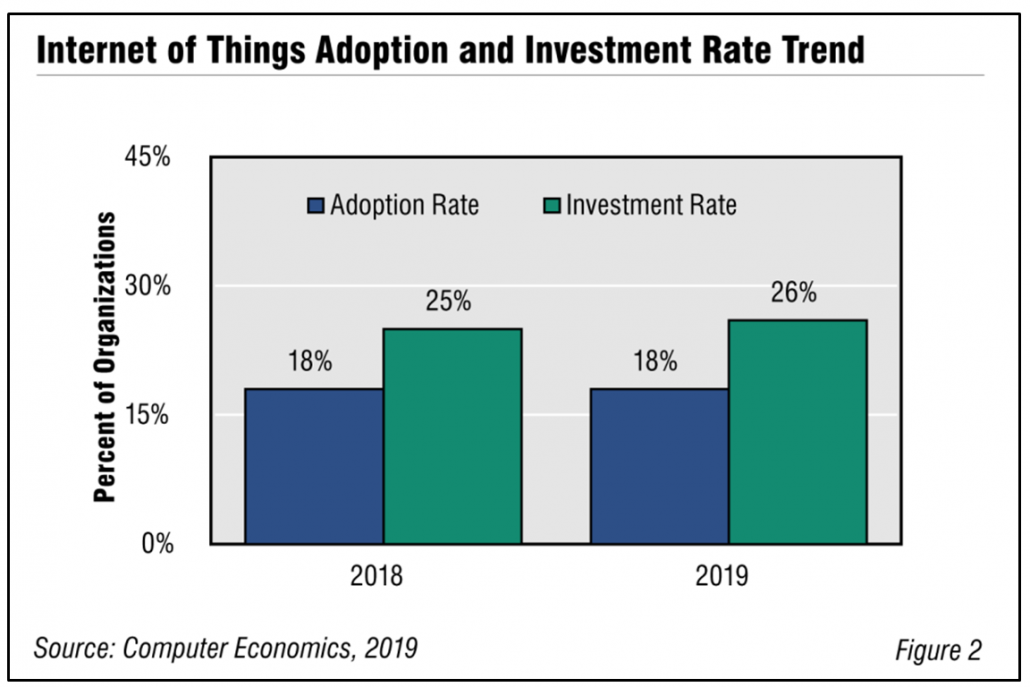 Internet of Things Adoption and Investment Rate Trend

Percent of Organizations

45%
30%
15%
0%

Adoption Rate
Investment Rate

18%
25%
18%
26%

2018
2019

Source: Computer Economics, 2019

Figure 2